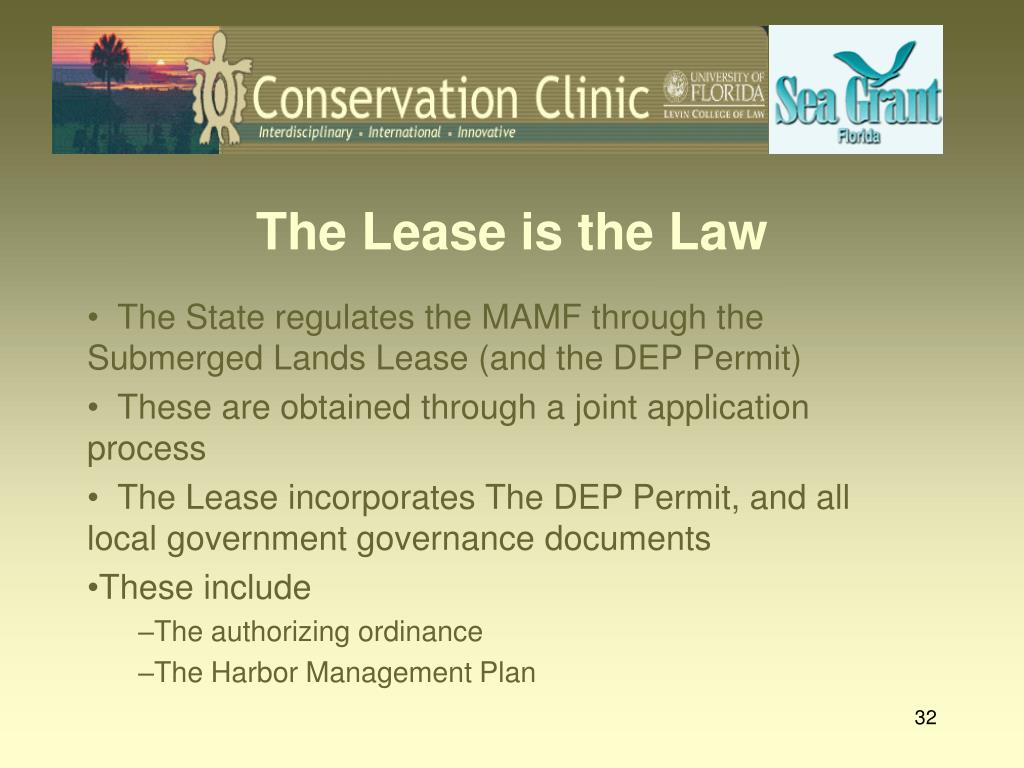 Conservation Clinic
Interdisciplinary • International • Innovative

UNIVERSITY OF FLORIDA
LEVIN COLLEGE OF LAW

Sea Grant
Florida

The Lease is the Law

• The State regulates the MAMF through the Submerged Lands Lease (and the DEP Permit)

• These are obtained through a joint application process

• The Lease incorporates The DEP Permit, and all local government governance documents

•These include

–The authorizing ordinance

–The Harbor Management Plan

32